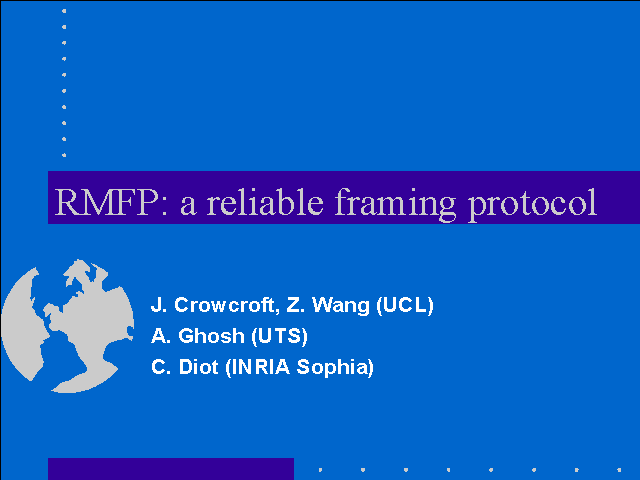 RMFP: a reliable framing protocol

J. Crowcroft, Z. Wang (UCL)
A. Ghosh (UTS)
C. Diot (INRIA Sophia)